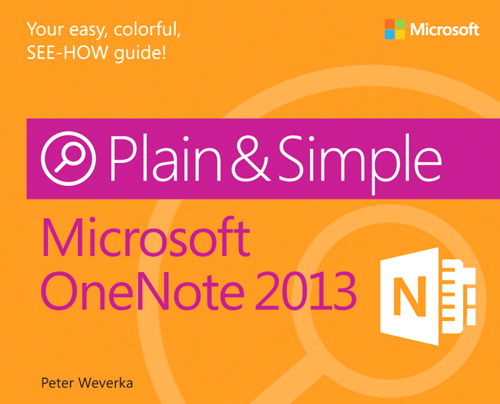 Your easy, colorful, SEE-HOW guide!

Microsoft

Plain & Simple

Microsoft OneNote 2013

N

Peter Weverka